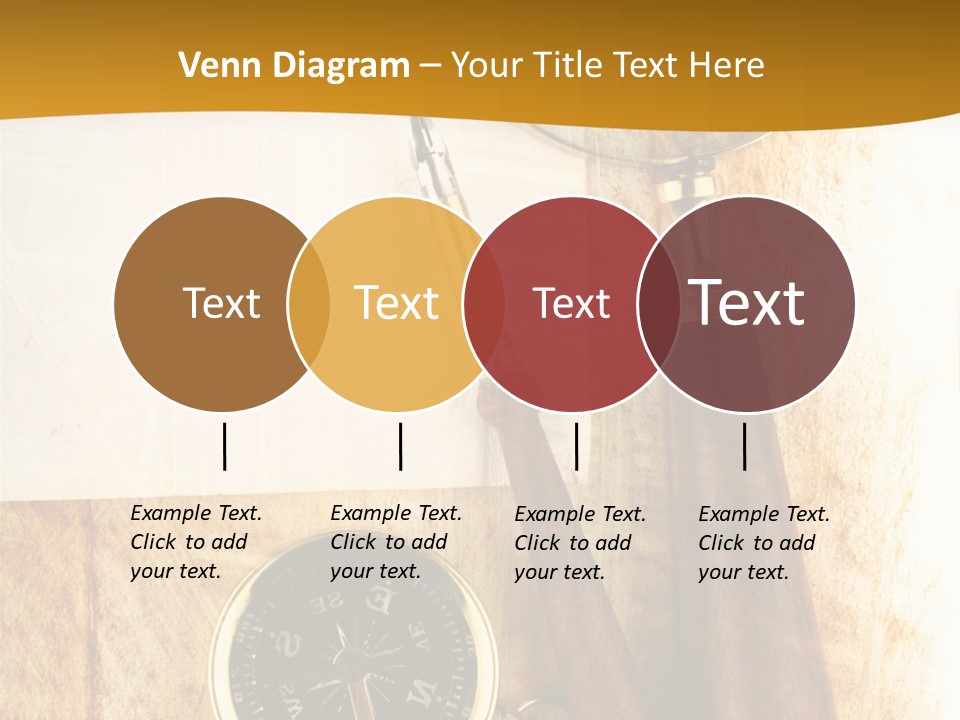 Venn Diagram – Your Title Text Here

Text

Text

Text

Text

Example Text. Click to add your text.

Example Text. Click to add your text.

Example Text. Click to add your text.

Example Text. Click to add your text.